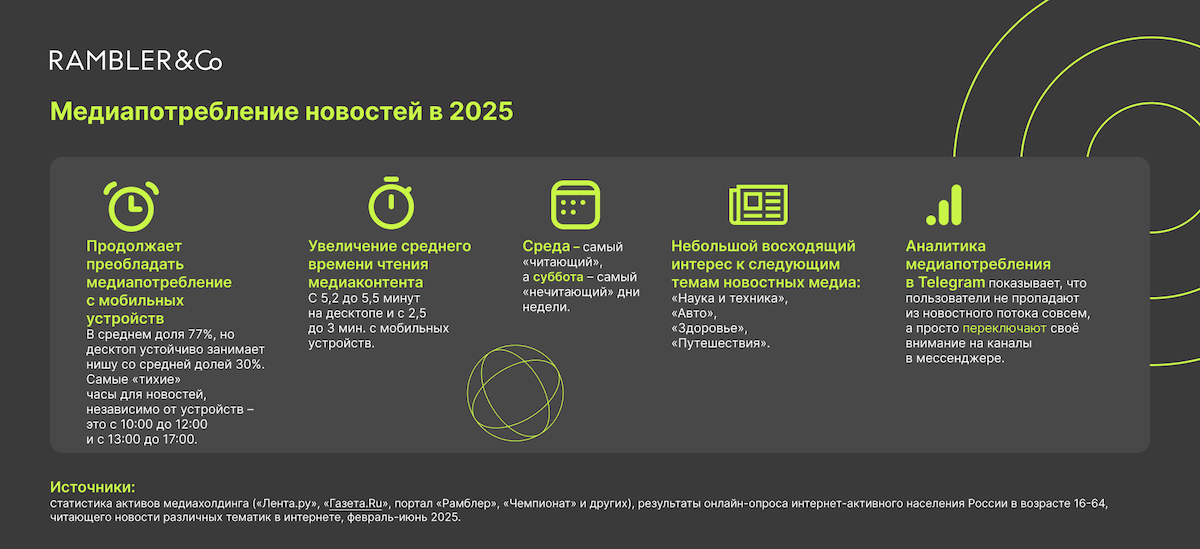 RAMBLER&Co

Медиапотребление новостей в 2025

Продолжает преобладать медиапотребление с мобильных устройств
В среднем доля 77%, но десктоп устойчиво занимает нишу со средней долей 30%. Самые «тихие» часы для новостей, независимо от устройств – это с 10:00 до 12:00 и с 13:00 до 17:00.

Увеличение среднего времени чтения медиаконтента
С 5,2 до 5,5 минут на десктопе и с 2,5 до 3 мин. с мобильных устройств.

Среда – самый «читающий», а суббота – самый «нечитающий» дни недели.

Небольшой восходящий интерес к следующим темам новостных медиа:
«Наука и техника», «Авто», «Здоровье», «Путешествия».

Аналитика медиапотребления в Telegram показывает, что пользователи не пропадают из новостного потока совсем, а просто переключают своё внимание на каналы в мессенджере.

Источники:
статистика активов медиахолдинга («Лента.ру», «Газета.Ru», портал «Рамблер», «Чемпионат» и других), результаты онлайн-опроса интернет-активного населения России в возрасте 16-64, читающего новости различных тематик в интернете, февраль-июнь 2025.